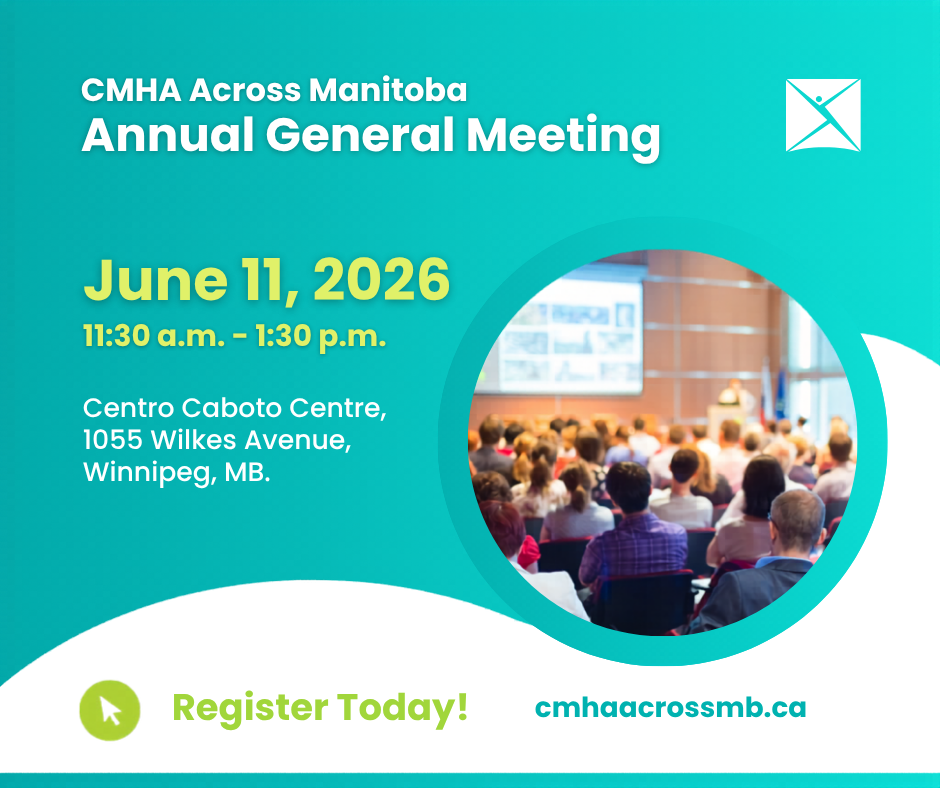 CMHA Across Manitoba
Annual General Meeting

June 11, 2026
11:30 a.m. - 1:30 p.m.

Centro Caboto Centre,
1055 Wilkes Avenue,
Winnipeg, MB.

Register Today!

cmhaacrossmb.ca